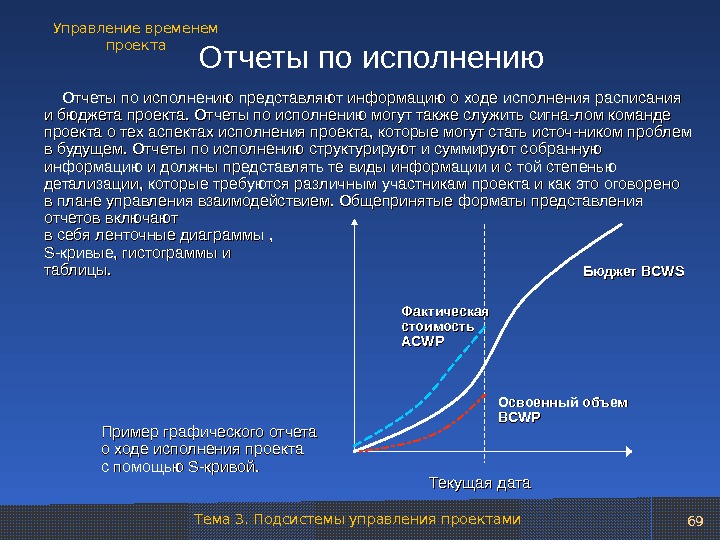 Управление временем проекта

Отчеты по исполнению

Отчеты по исполнению представляют информацию о ходе исполнения расписания и бюджета проекта. Отчеты по исполнению могут также служить сигна-лом команде проекта о тех аспектах исполнения проекта, которые могут стать источ-ником проблем в будущем. Отчеты по исполнению структурируют и суммируют собранную информацию и должны представлять те виды информации и с той степенью детализации, которые требуются различным участникам проекта и как это оговорено в плане управления взаимодействием. Общепринятые форматы представления отчетов включают в себя ленточные диаграммы , S-кривые, гистограммы и таблицы.

Бюджет BCWS

Фактическая стоимость ACWP

Освоенный объем BCWP

Пример графического отчета о ходе исполнения проекта с помощью S-кривой.

Текущая дата

Тема 3. Подсистемы управления проектами

69